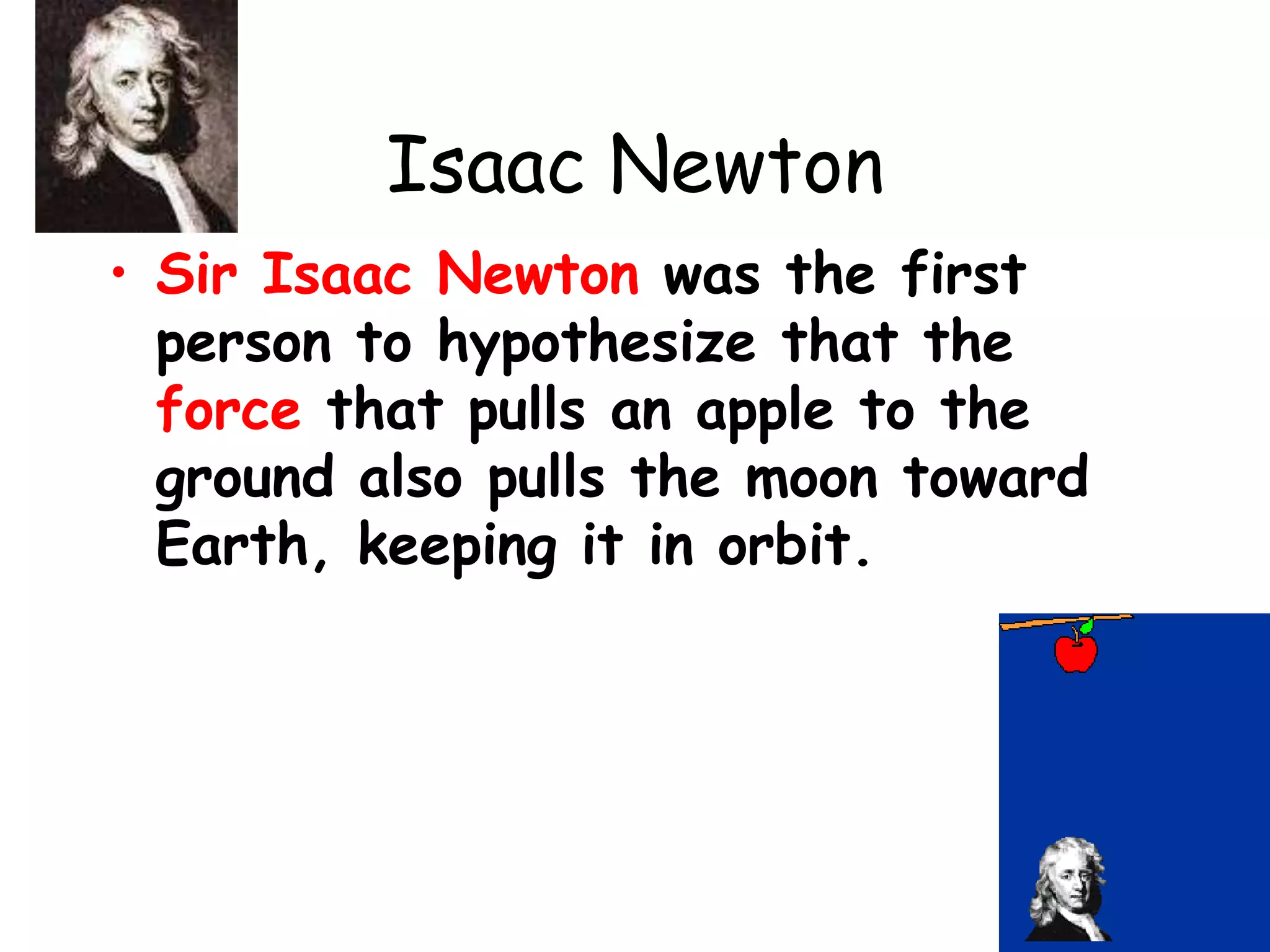 Isaac Newton

• Sir Isaac Newton was the first person to hypothesize that the force that pulls an apple to the ground also pulls the moon toward Earth, keeping it in orbit.